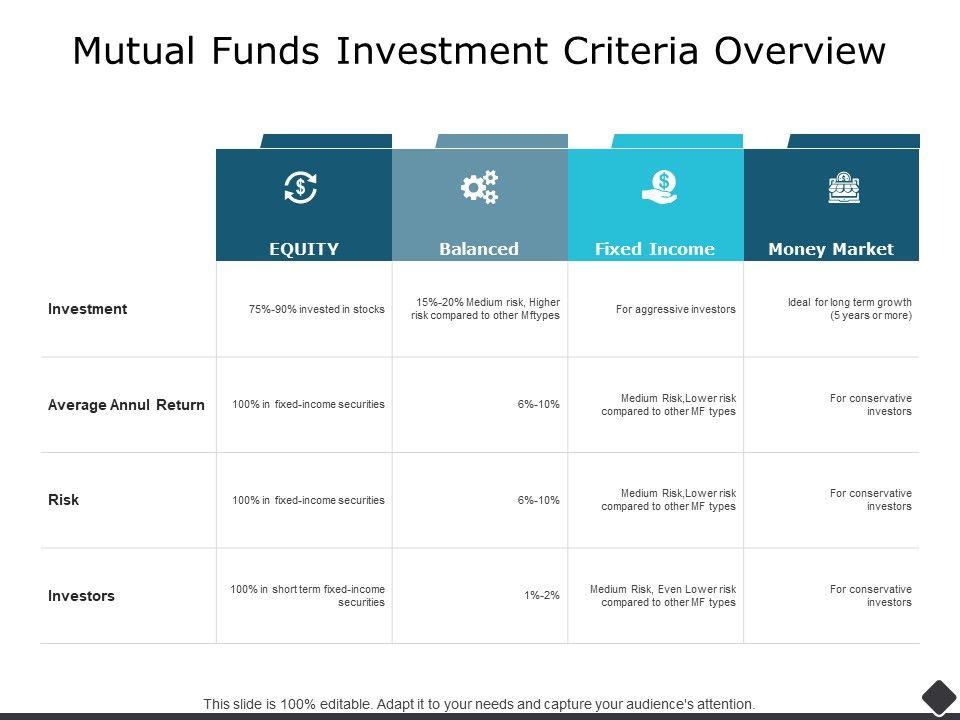 Mutual Funds Investment Criteria Overview

| | EQUITY | Balanced | Fixed Income | Money Market |
|---|---|---|---|---|
| Investment | 75%-90% invested in stocks | 15%-20% Medium risk, Higher risk compared to other Mftypes | For aggressive investors | Ideal for long term growth (5 years or more) |
| Average Annul Return | 100% in fixed-income securities | 6%-10% | Medium Risk,Lower risk compared to other MF types | For conservative investors |
| Risk | 100% in fixed-income securities | 6%-10% | Medium Risk,Lower risk compared to other MF types | For conservative investors |
| Investors | 100% in short term fixed-income securities | 1%-2% | Medium Risk, Even Lower risk compared to other MF types | For conservative investors |

This slide is 100% editable. Adapt it to your needs and capture your audience's attention.